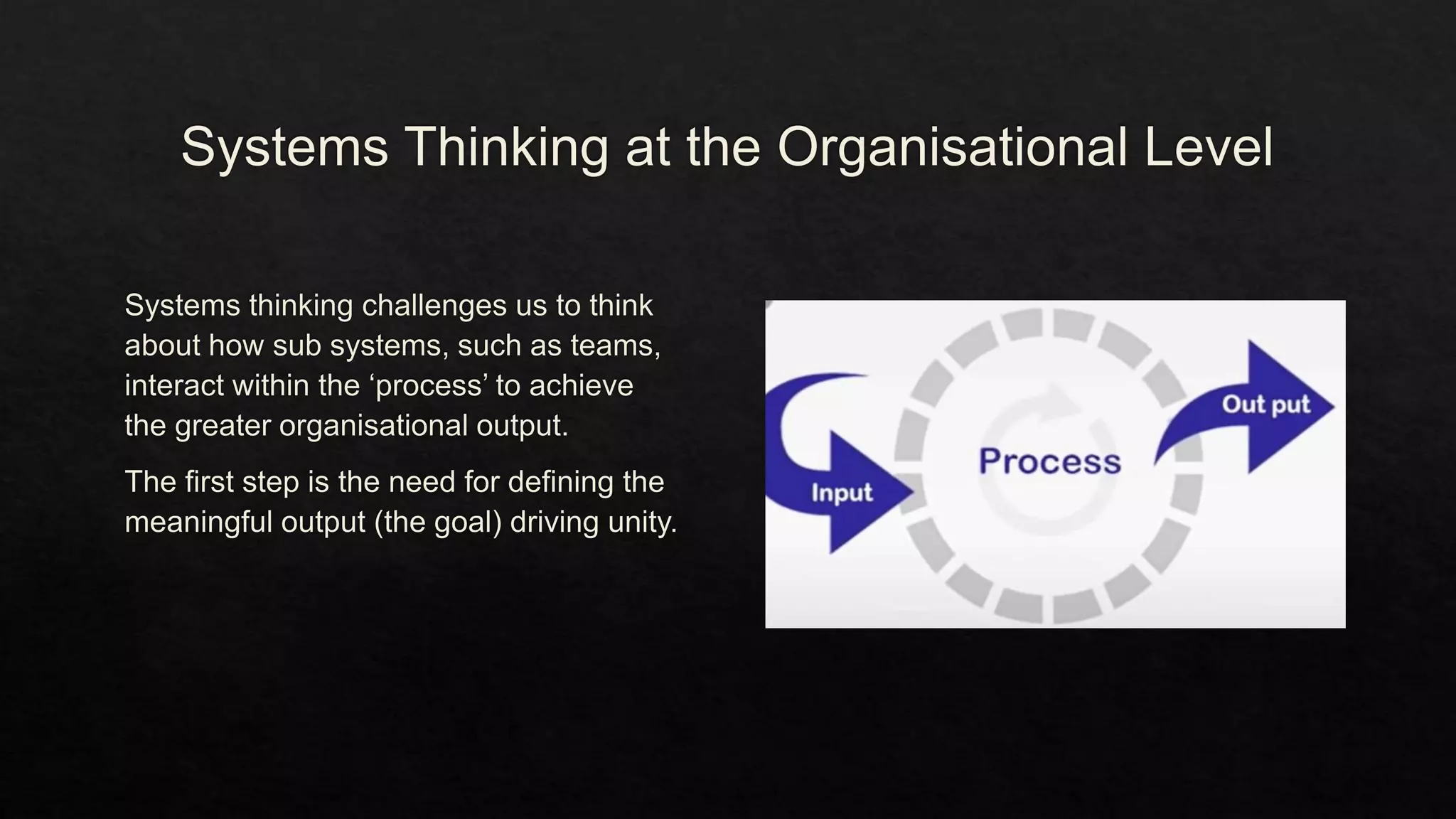 Systems Thinking at the Organisational Level

Systems thinking challenges us to think about how sub systems, such as teams, interact within the ‘process’ to achieve the greater organisational output.

The first step is the need for defining the meaningful output (the goal) driving unity.

Input

Process

Out put